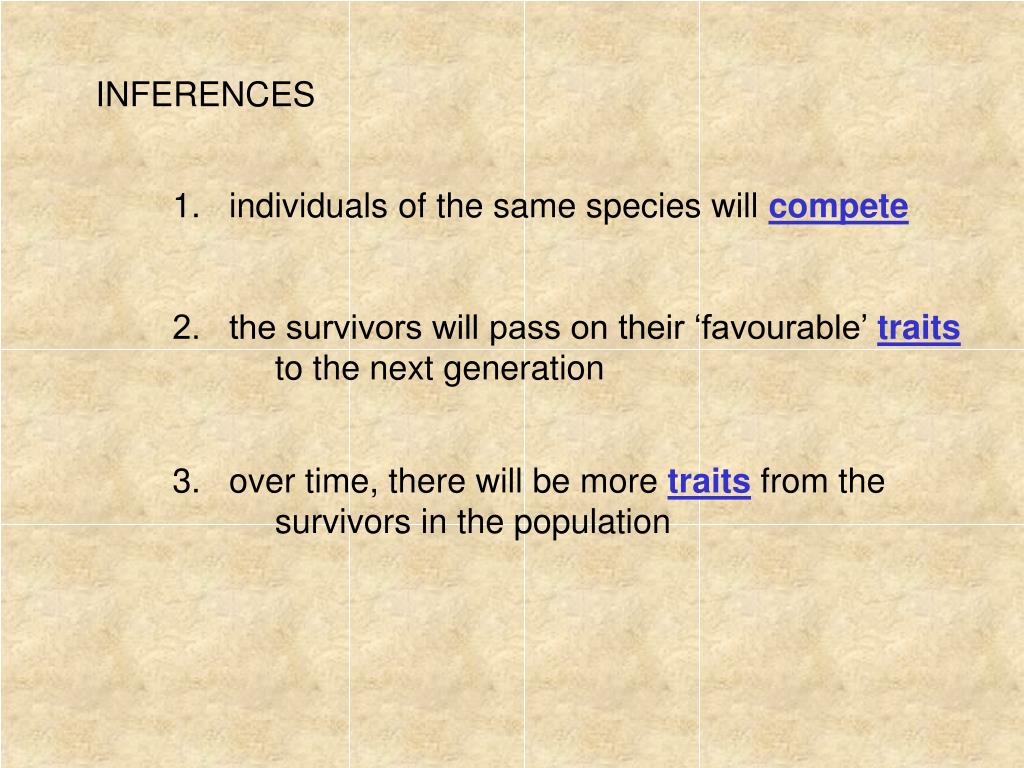 INFERENCES

1. individuals of the same species will compete

2. the survivors will pass on their ‘favourable’ traits to the next generation

3. over time, there will be more traits from the survivors in the population